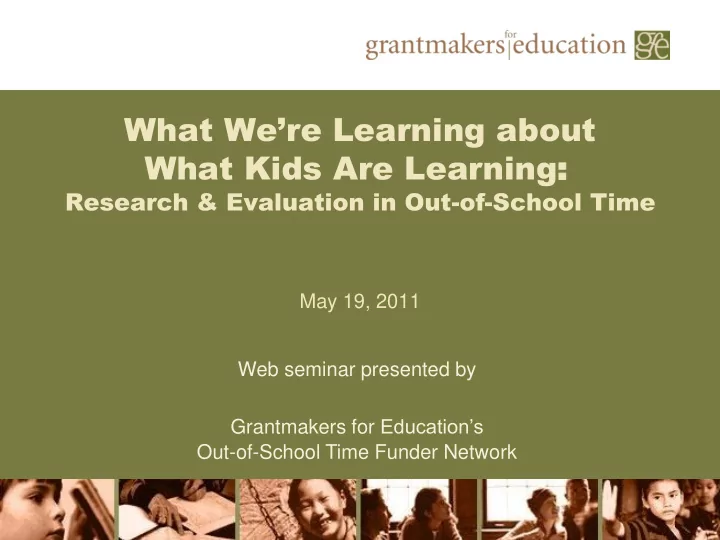 grantmakers for education gfe

What We're Learning about What Kids Are Learning:
Research & Evaluation in Out-of-School Time

May 19, 2011

Web seminar presented by

Grantmakers for Education's
Out-of-School Time Funder Network